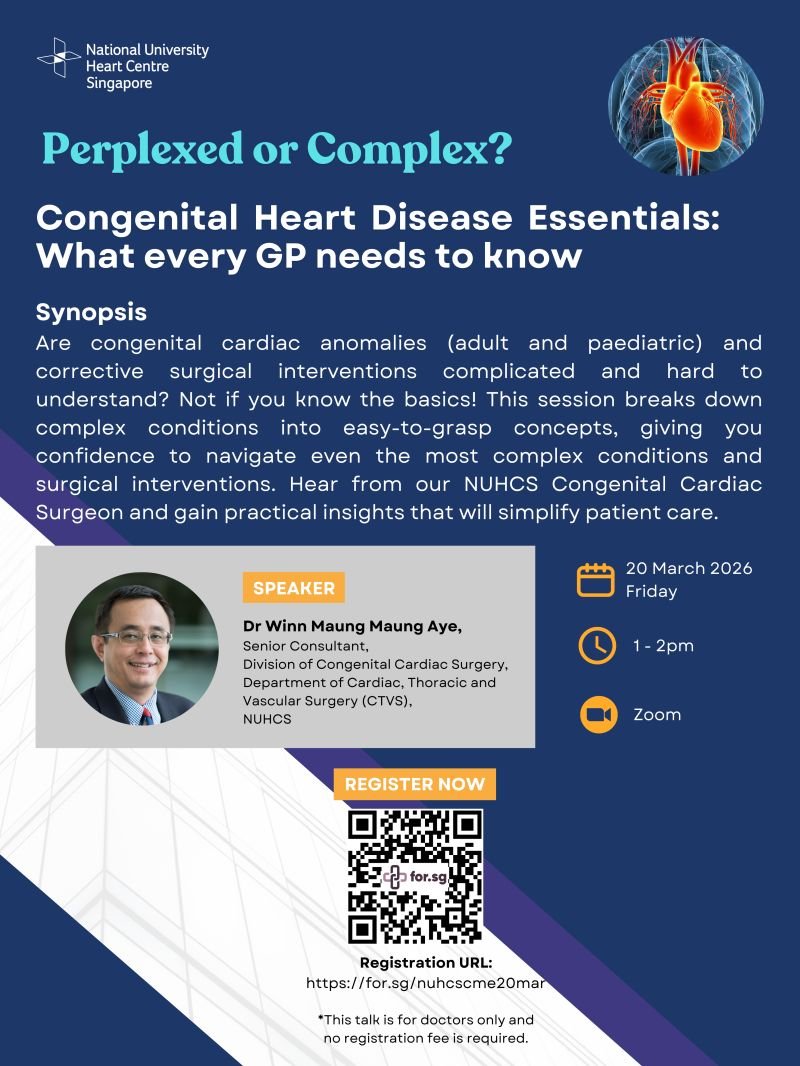 National University Heart Centre Singapore

Perplexed or Complex?

Congenital Heart Disease Essentials: What every GP needs to know

Synopsis

Are congenital cardiac anomalies (adult and paediatric) and corrective surgical interventions complicated and hard to understand? Not if you know the basics! This session breaks down complex conditions into easy-to-grasp concepts, giving you confidence to navigate even the most complex conditions and surgical interventions. Hear from our NUHCS Congenital Cardiac Surgeon and gain practical insights that will simplify patient care.

SPEAKER

Dr Winn Maung Maung Aye,
Senior Consultant,
Division of Congenital Cardiac Surgery,
Department of Cardiac, Thoracic and Vascular Surgery (CTVS),
NUHCS

20 March 2026
Friday

1 - 2pm

Zoom

REGISTER NOW

for.sg

Registration URL:
https://for.sg/nuhcscme20mar

*This talk is for doctors only and no registration fee is required.